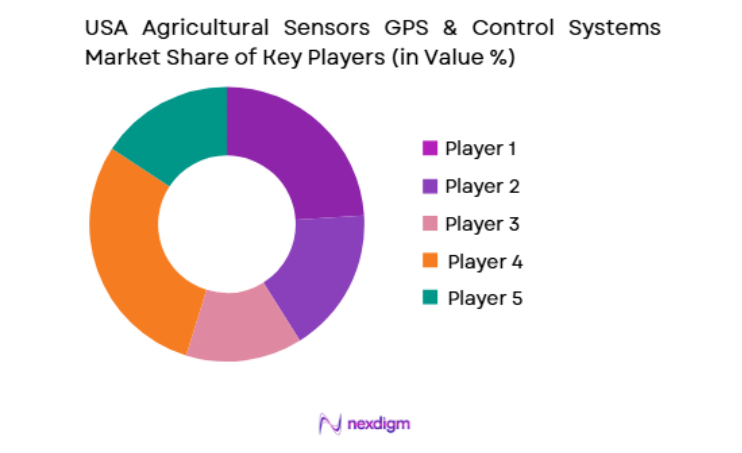 USA Agricultural Sensors GPS & Control Systems Market Share of Key Players (in Value %)

Player 1
Player 2
Player 3
Player 4
Player 5

nexdigm